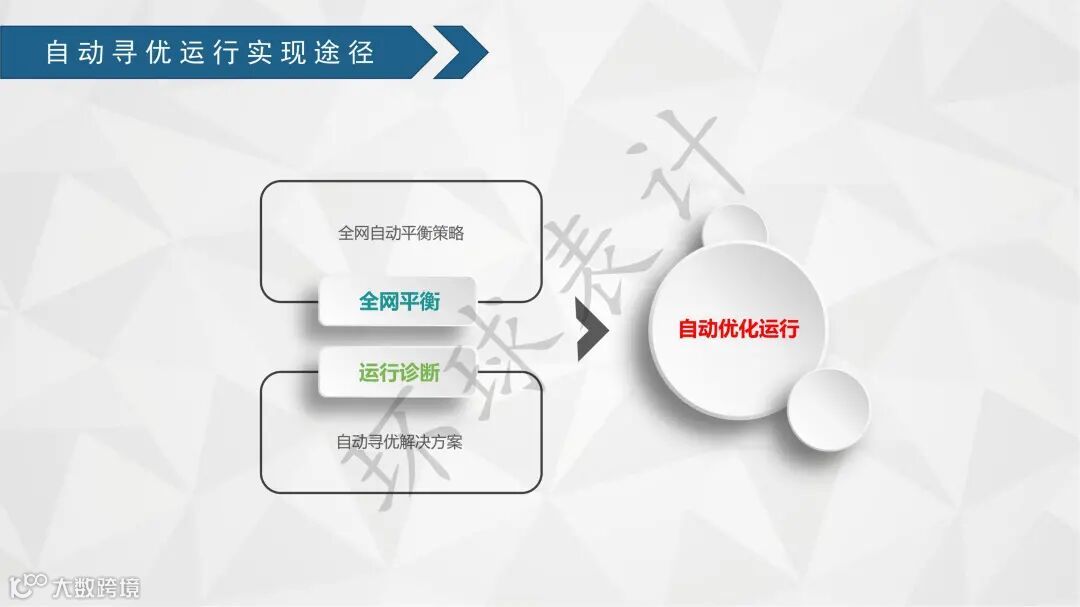 自动寻优运行实现途径

全网自动平衡策略

全网平衡

运行诊断

自动寻优解决方案

自动优化运行

环球表计

大数跨境